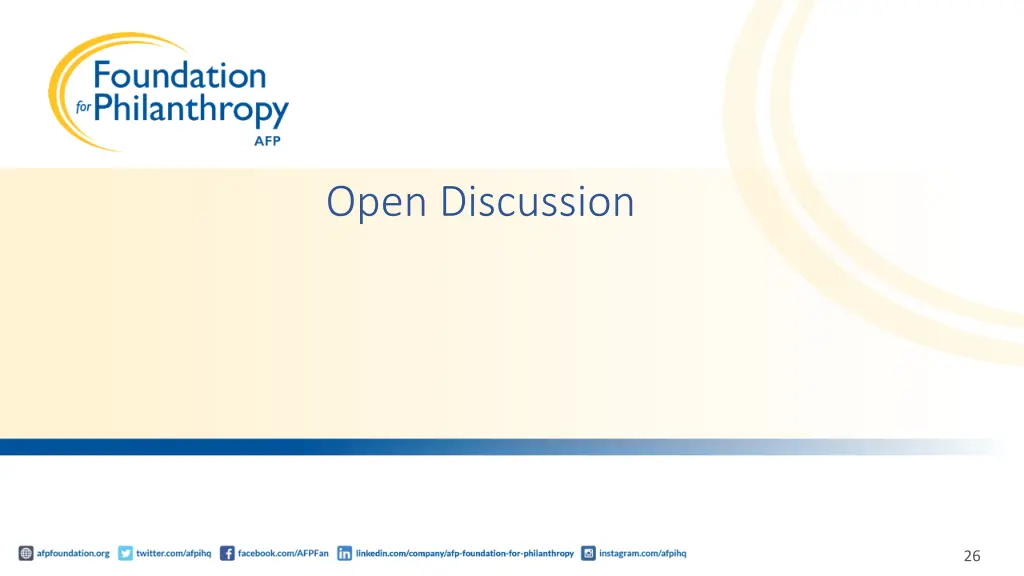 Foundation for Philanthropy AFP

Open Discussion

afpfoundation.org twitter.com/afpihq facebook.com/AFPFan linkedin.com/company/afp-foundation-for-philanthropy instagram.com/afpihq

26